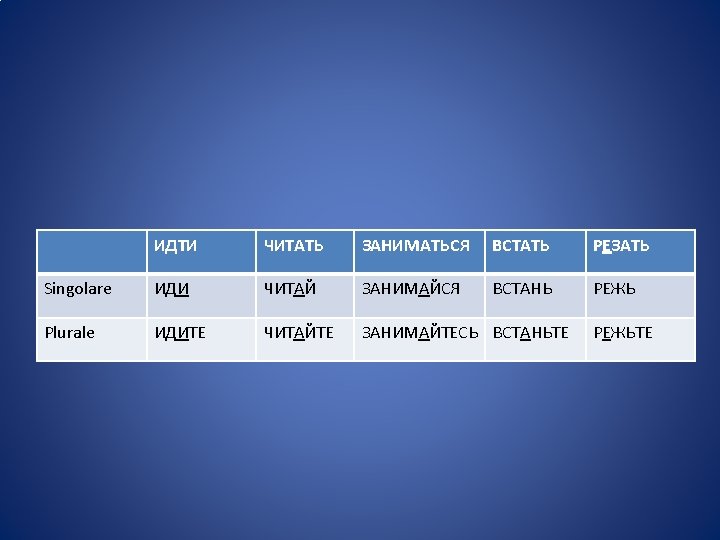 | | ИДТИ | ЧИТАТЬ | ЗАНИМАТЬСЯ | ВСТАТЬ | РЕЗАТЬ |
|---|---|---|---|---|---|
| Singolare | ИДИ | ЧИТАЙ | ЗАНИМАЙСЯ | ВСТАНЬ | РЕЖЬ |
| Plurale | ИДИТЕ | ЧИТАЙТЕ | ЗАНИМАЙТЕСЬ | ВСТАНЬТЕ | РЕЖЬТЕ |